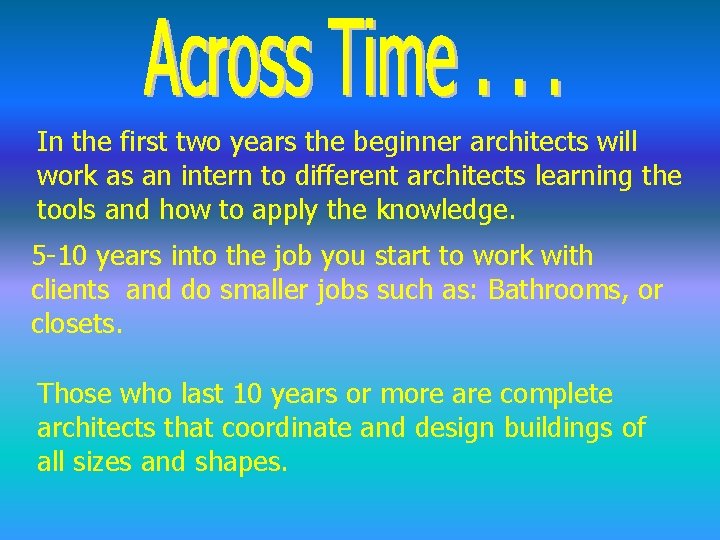 Across Time . . .

In the first two years the beginner architects will work as an intern to different architects learning the tools and how to apply the knowledge.

5-10 years into the job you start to work with clients  and do smaller jobs such as: Bathrooms, or closets.

Those who last 10 years or more are complete architects that coordinate and design buildings of all sizes and shapes.